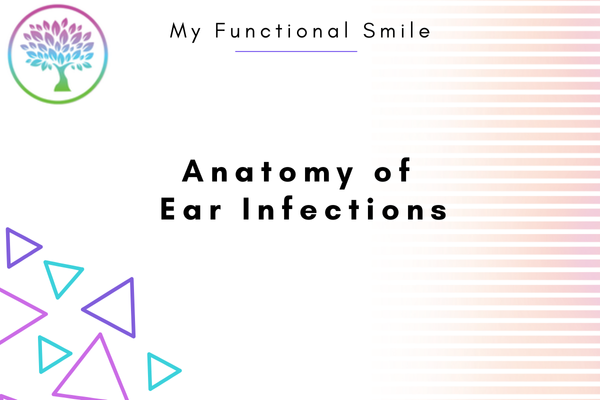 My Functional Smile

Anatomy of Ear Infections